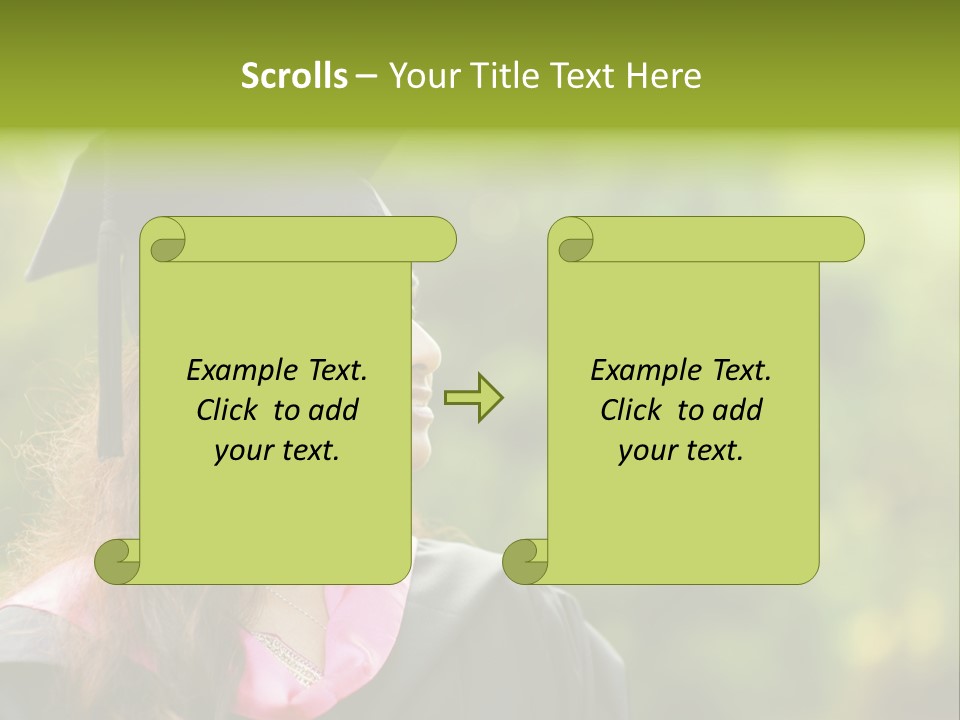 Scrolls – Your Title Text Here

Example Text. Click to add your text.

Example Text. Click to add your text.